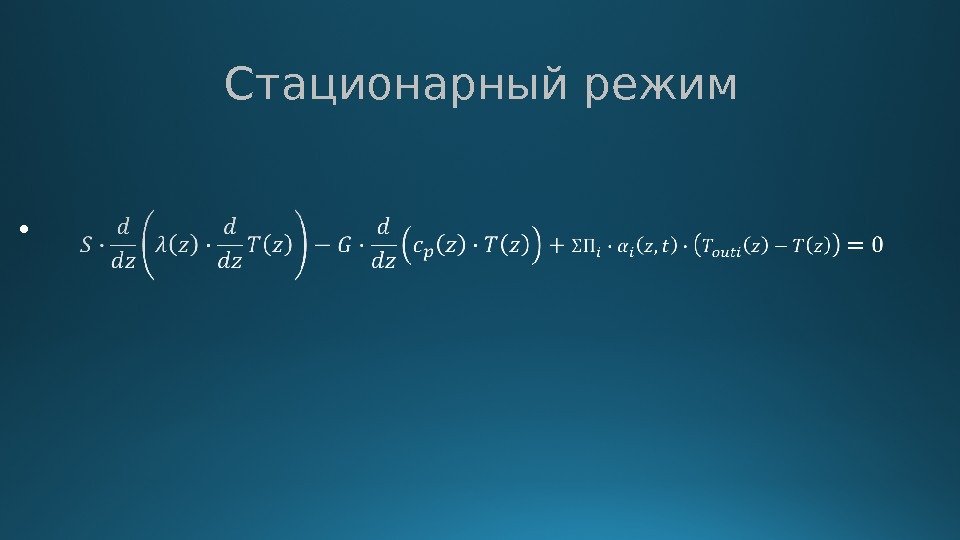 Стационарный режим

• $S \cdot \frac{d}{dz}\left(\lambda(z) \cdot \frac{d}{dz}T(z)\right) - G \cdot \frac{d}{dz}\left(c_p(z) \cdot T(z)\right) + \Sigma\Pi_i \cdot \alpha_i(z,t) \cdot \left(T_{outi}(z) - T(z)\right) = 0$